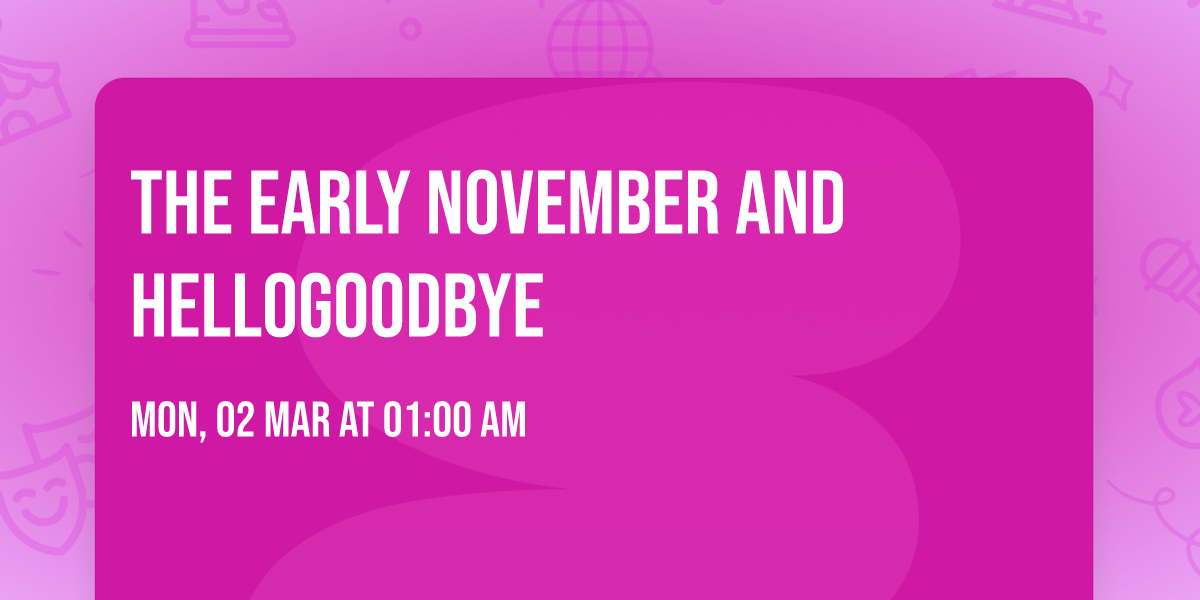 THE EARLY NOVEMBER AND HELLOGOODBYE

MON, 02 MAR AT 01:00 AM